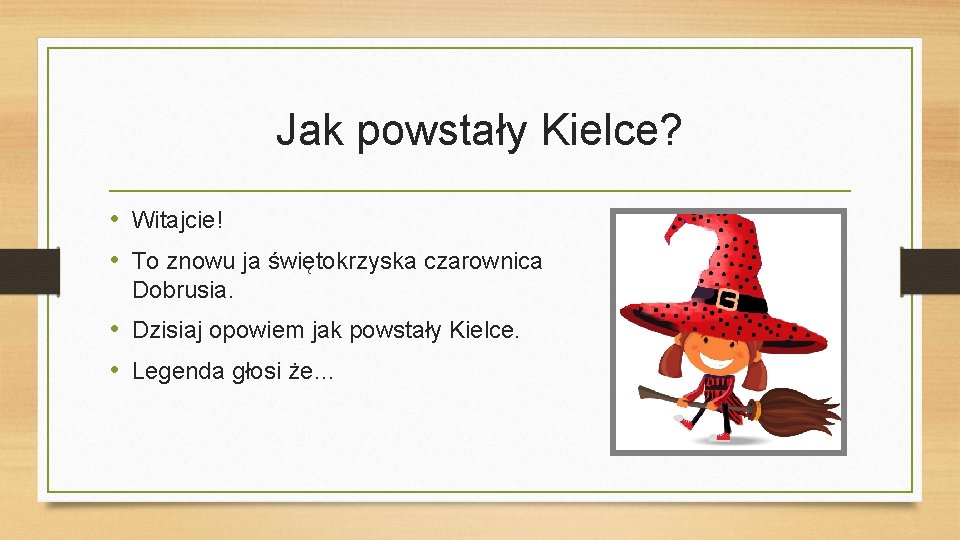 Jak powstały Kielce?

• Witajcie!
• To znowu ja świętokrzyska czarownica Dobrusia.
• Dzisiaj opowiem jak powstały Kielce.
• Legenda głosi że…